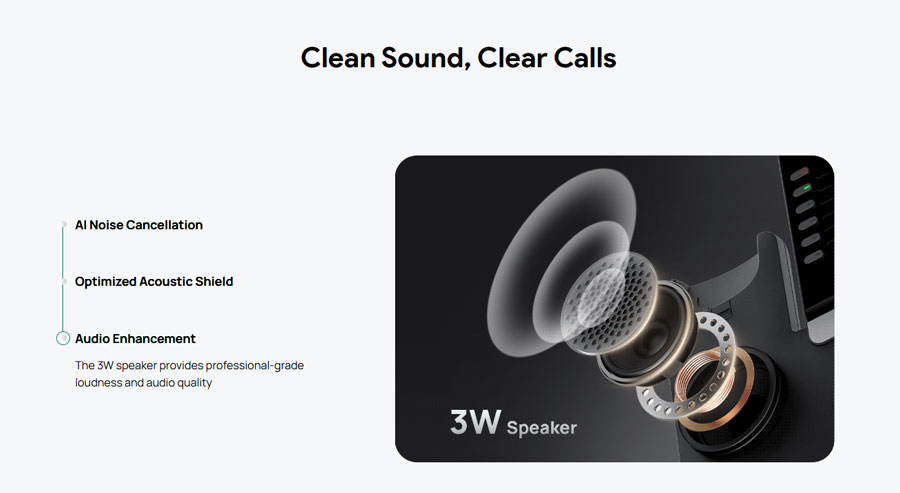 Clean Sound, Clear Calls

AI Noise Cancellation

Optimized Acoustic Shield

Audio Enhancement

The 3W speaker provides professional-grade loudness and audio quality

3W Speaker